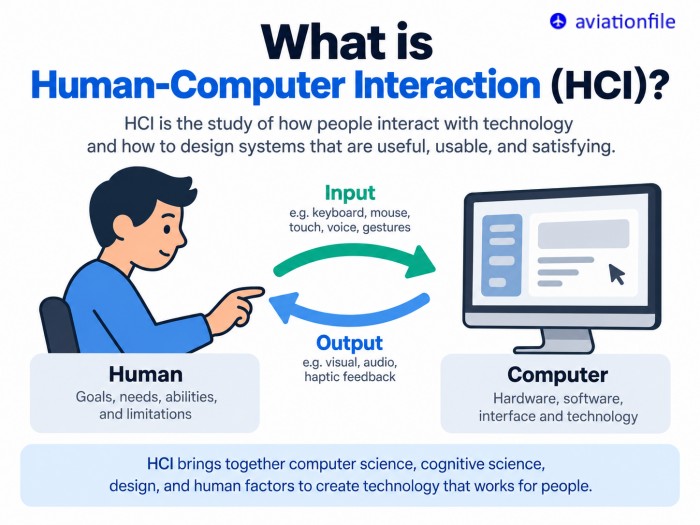 aviationfile

What is Human-Computer Interaction (HCI)?

HCI is the study of how people interact with technology and how to design systems that are useful, usable, and satisfying.

Input
e.g. keyboard, mouse, touch, voice, gestures

Output
e.g. visual, audio, haptic feedback

Human
Goals, needs, abilities, and limitations

Computer
Hardware, software, interface and technology

HCI brings together computer science, cognitive science, design, and human factors to create technology that works for people.